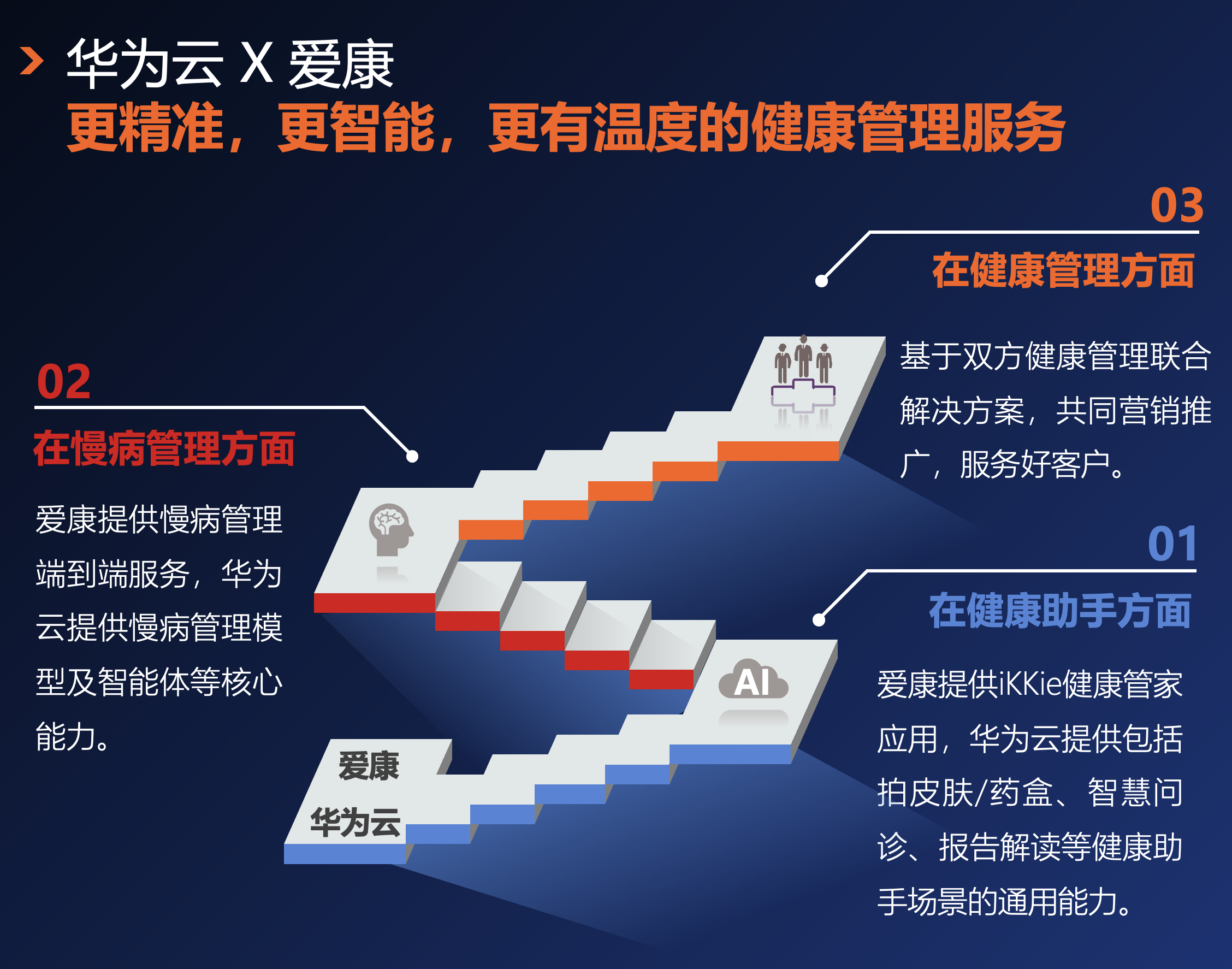 华为云 X 爱康
更精准，更智能，更有温度的健康管理服务

03
在健康管理方面

基于双方健康管理联合解决方案，共同营销推广，服务好客户。

02
在慢病管理方面

爱康提供慢病管理端到端服务，华为云提供慢病管理模型及智能体等核心能力。

01
在健康助手方面

爱康提供iKKie健康管家应用，华为云提供包括拍皮肤/药盒、智慧问诊、报告解读等健康助手场景的通用能力。

AI

爱康
华为云